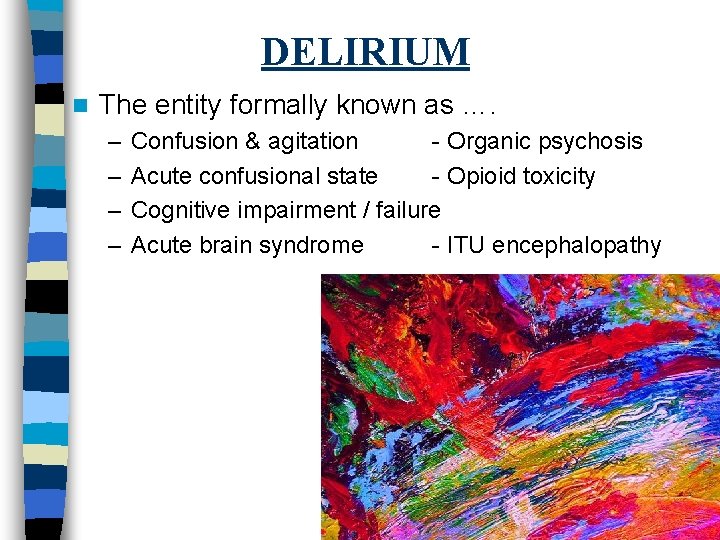 DELIRIUM

The entity formally known as ….

– Confusion & agitation - Organic psychosis
– Acute confusional state - Opioid toxicity
– Cognitive impairment / failure
– Acute brain syndrome - ITU encephalopathy